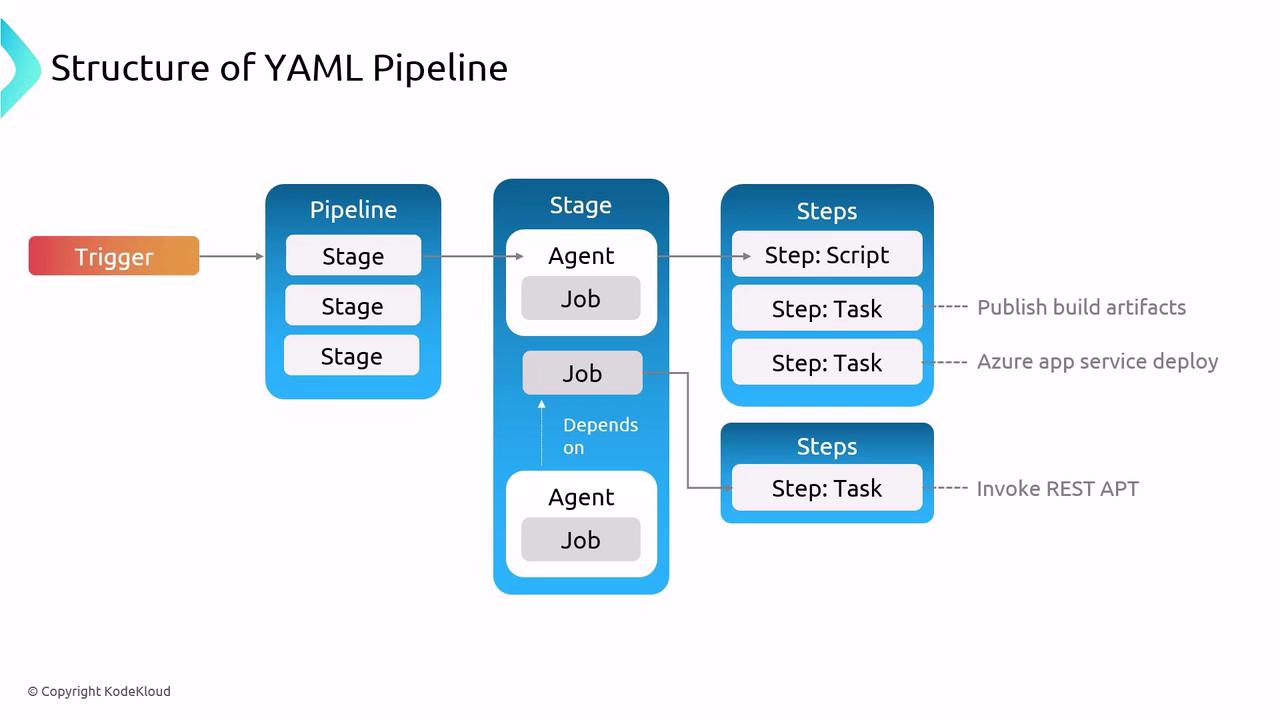 Structure of YAML Pipeline

Trigger

Pipeline
Stage
Stage
Stage

Stage
Agent
Job
Job
Depends on
Agent
Job

Steps
Step: Script
Step: Task
Step: Task

Publish build artifacts
Azure app service deploy

Steps
Step: Task

Invoke REST APT

© Copyright KodeKloud